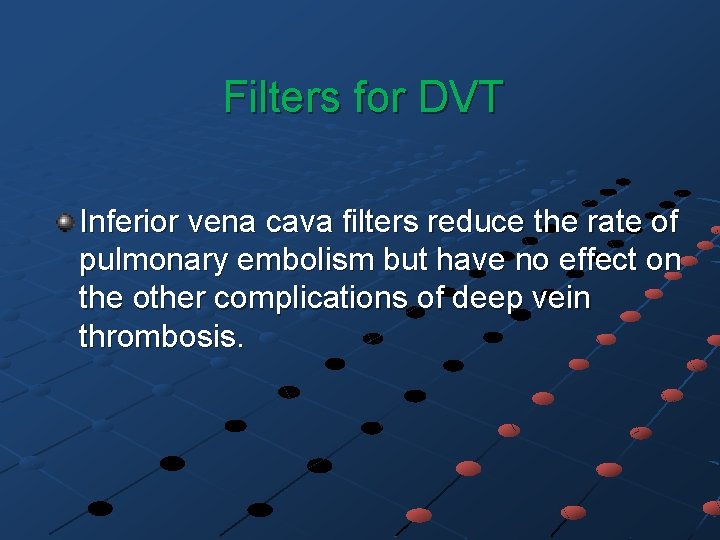 Filters for DVT

Inferior vena cava filters reduce the rate of pulmonary embolism but have no effect on the other complications of deep vein thrombosis.